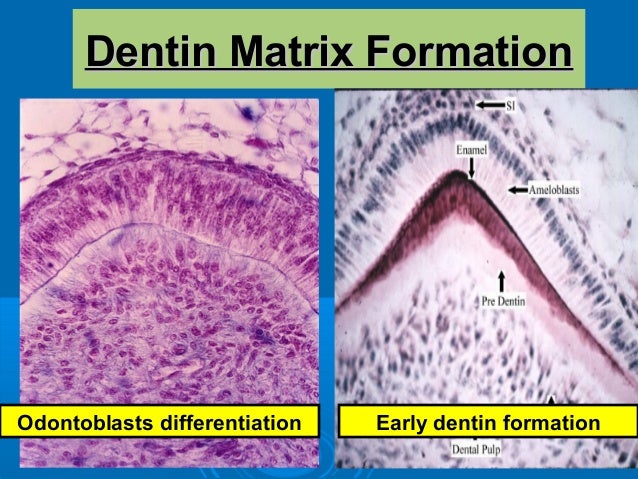 Dentin Matrix Formation

SI

Enamel

Ameloblasts

Pre Dentin

Dental Pulp

Odontoblasts differentiation

Early dentin formation